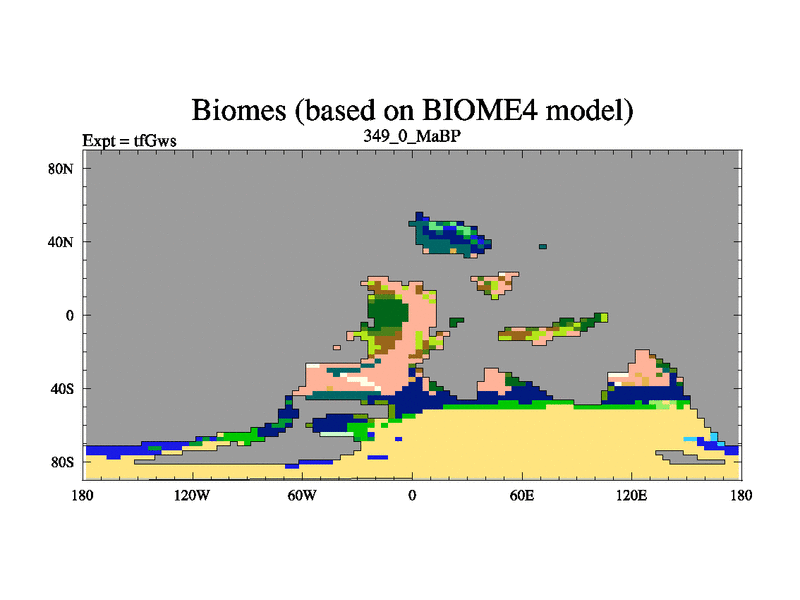 Biomes (based on BIOME4 model)

Expt = tfGws

349_0_MaBP

80N
40N
0
40S
80S

180
120W
60W
0
60E
120E
180